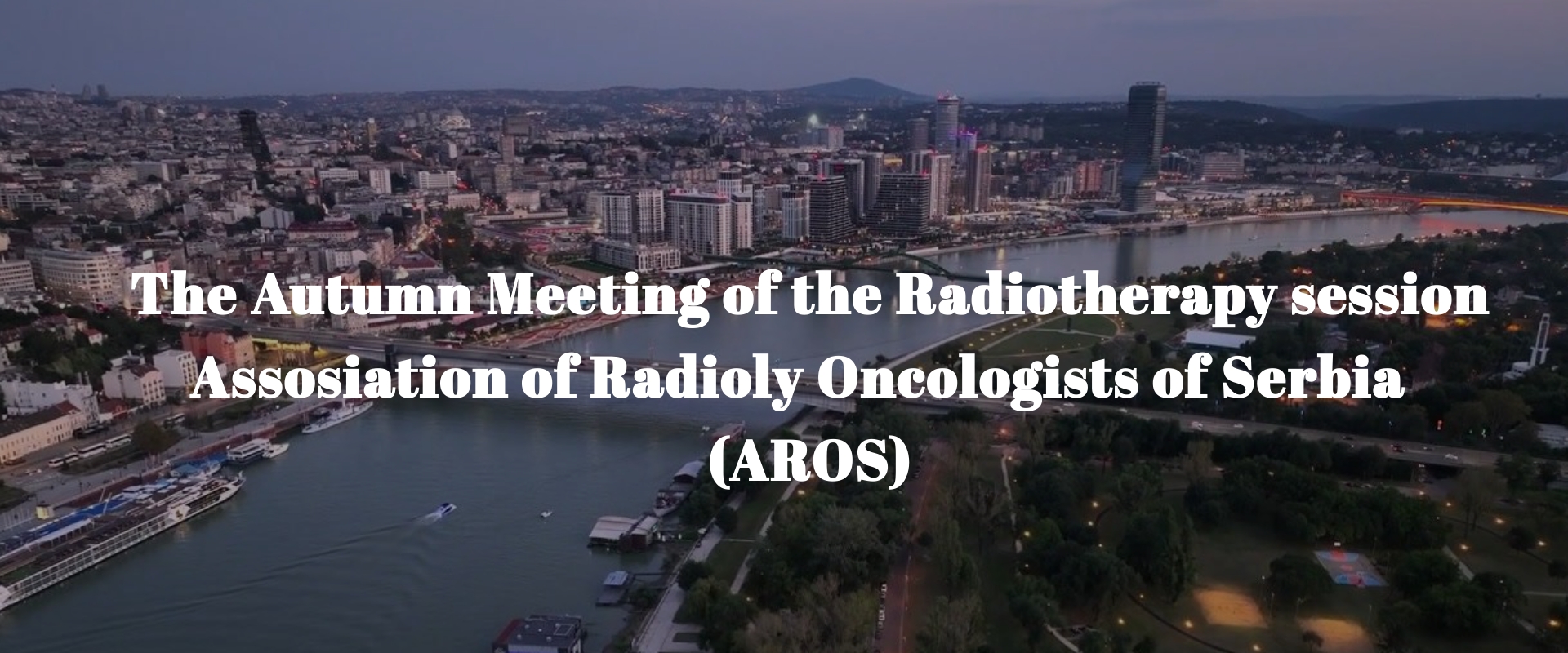 The Autumn Meeting of the Radiotherapy session Assosiation of Radioly Oncologists of Serbia (AROS)